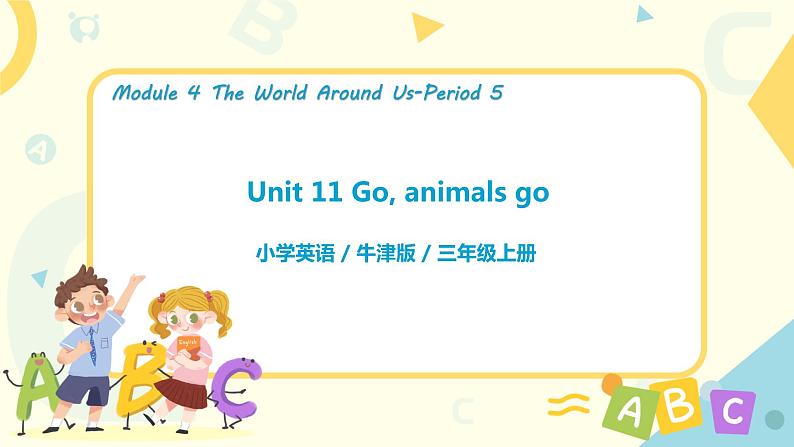 Module 4 The World Around Us-Period 5

Unit 11 Go, animals go

小学英语 / 牛津版 / 三年级上册

English

A B C

A B C